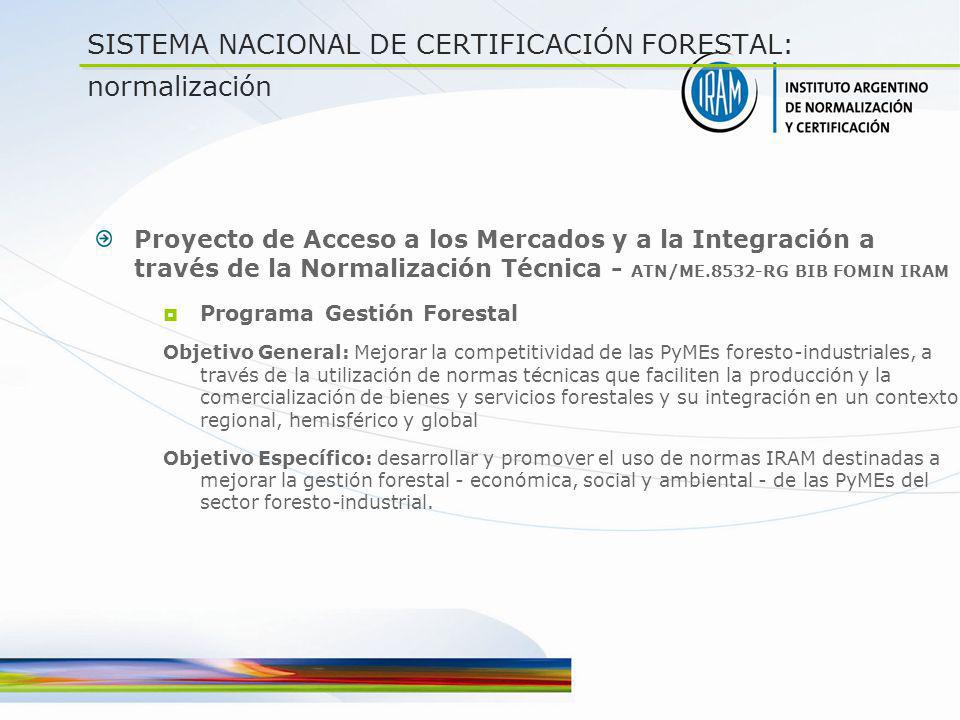 SISTEMA NACIONAL DE CERTIFICACIÓN FORESTAL: normalización

IRAM

INSTITUTO ARGENTINO DE NORMALIZACIÓN Y CERTIFICACIÓN

Proyecto de Acceso a los Mercados y a la Integración a través de la Normalización Técnica - ATN/ME.8532-RG BIB FOMIN IRAM

Programa Gestión Forestal

Objetivo General: Mejorar la competitividad de las PyMEs foresto-industriales, a través de la utilización de normas técnicas que faciliten la producción y la comercialización de bienes y servicios forestales y su integración en un contexto regional, hemisférico y global

Objetivo Específico: desarrollar y promover el uso de normas IRAM destinadas a mejorar la gestión forestal - económica, social y ambiental - de las PyMEs del sector foresto-industrial.